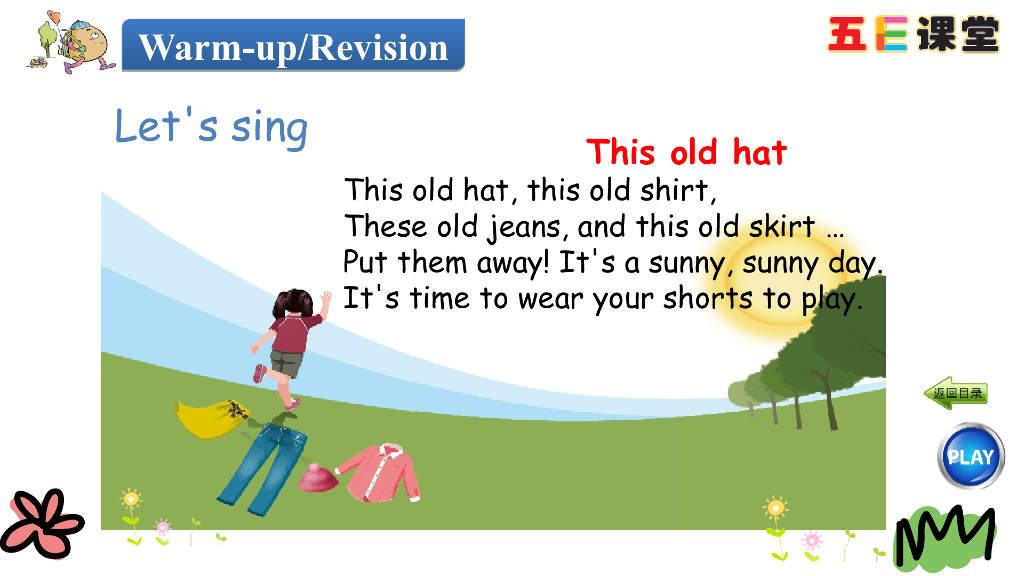 Warm-up/Revision

五E课堂

Let's sing

This old hat

This old hat, this old shirt,
These old jeans, and this old skirt …
Put them away! It's a sunny, sunny day.
It's time to wear your shorts to play.

返回目录

PLAY